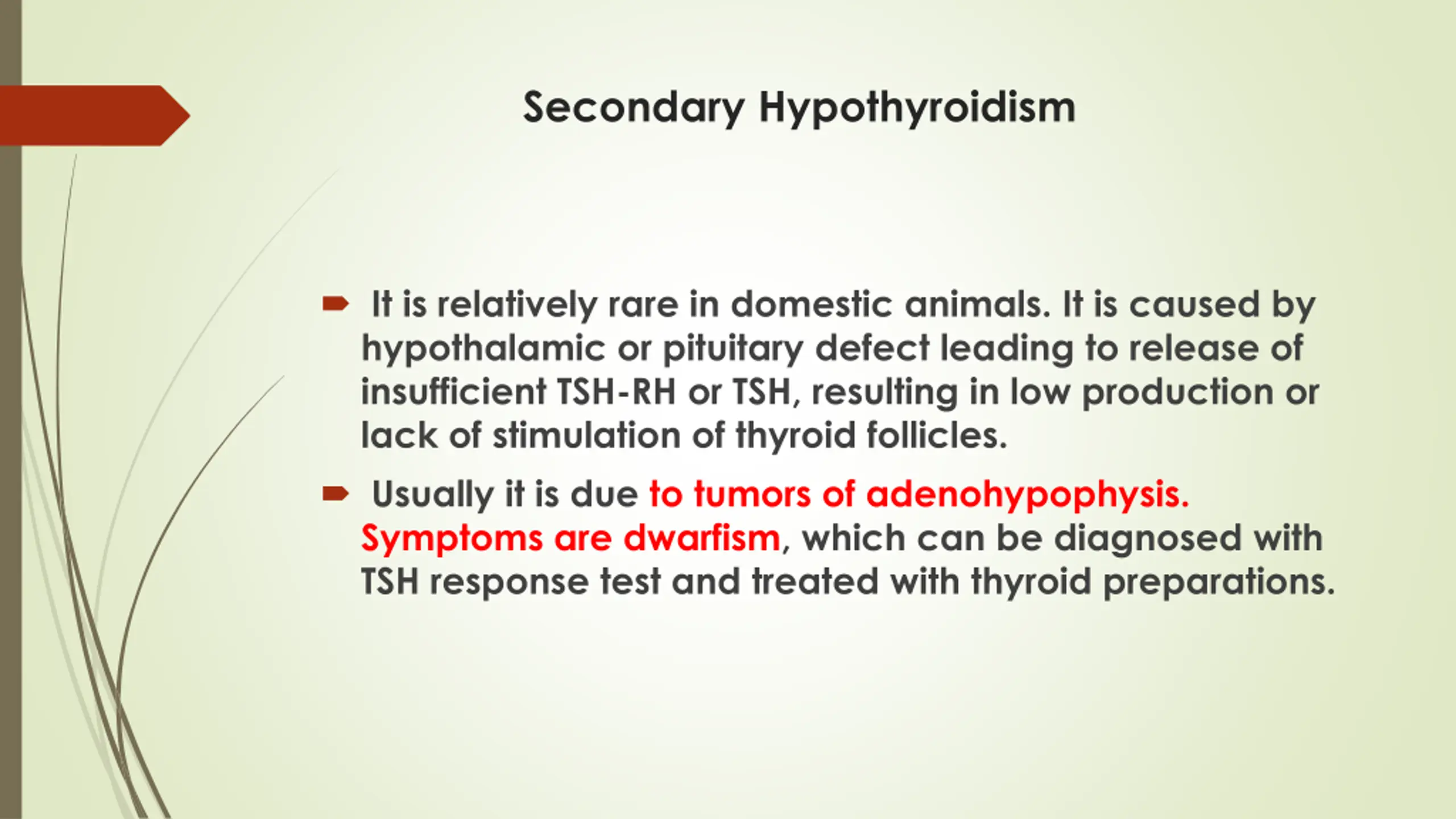 Secondary Hypothyroidism

It is relatively rare in domestic animals. It is caused by hypothalamic or pituitary defect leading to release of insufficient TSH-RH or TSH, resulting in low production or lack of stimulation of thyroid follicles.

Usually it is due to tumors of adenohypophysis. Symptoms are dwarfism, which can be diagnosed with TSH response test and treated with thyroid preparations.